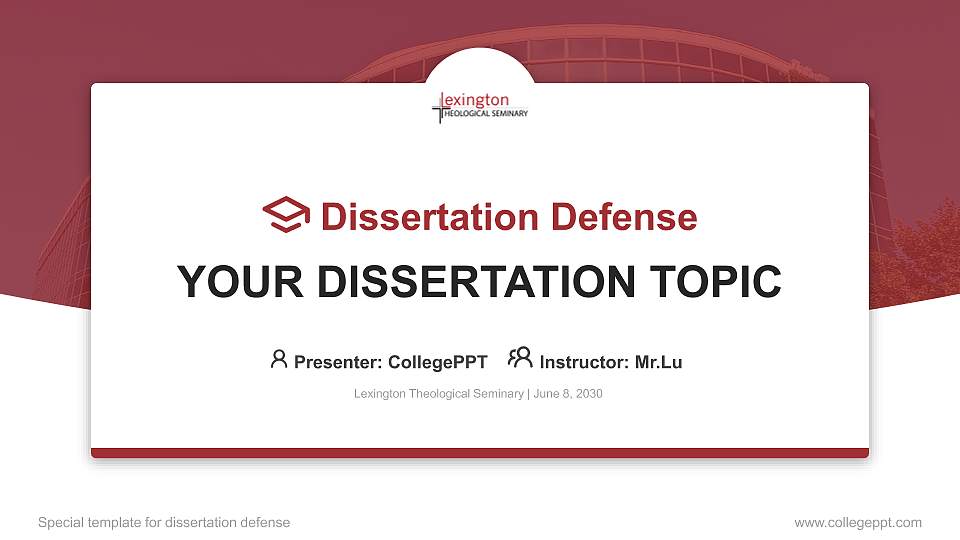 Lexington
THEOLOGICAL SEMINARY

Dissertation Defense

YOUR DISSERTATION TOPIC

Presenter: CollegePPT Instructor: Mr.Lu

Lexington Theological Seminary | June 8, 2030

Special template for dissertation defense

www.collegeppt.com